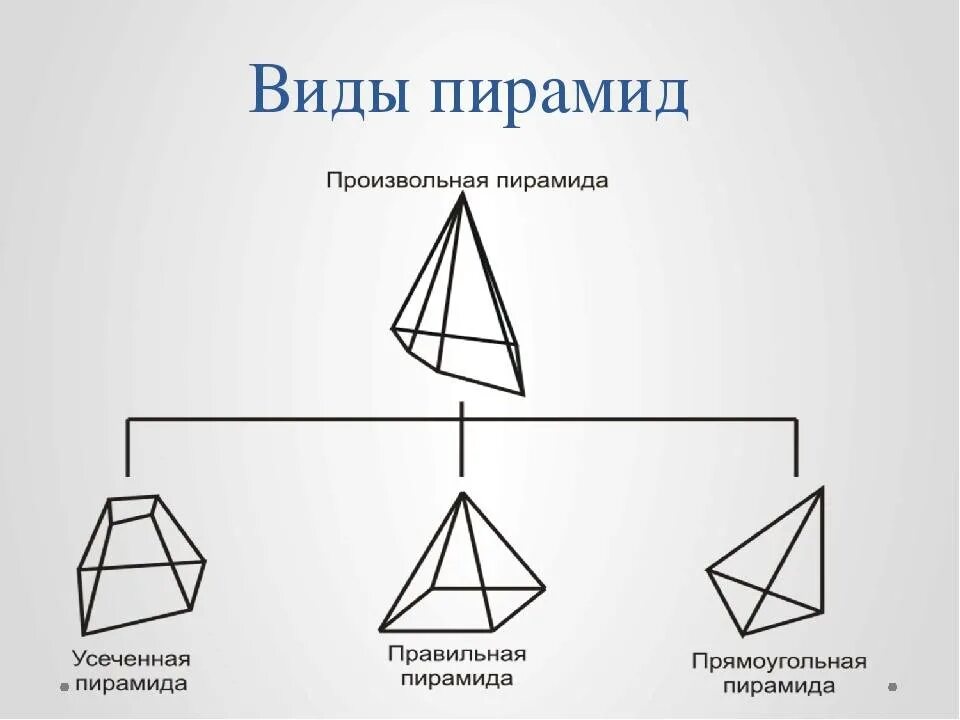 Виды пирамид

Произвольная пирамида

Усеченная пирамида

Правильная пирамида

Прямоугольная пирамида